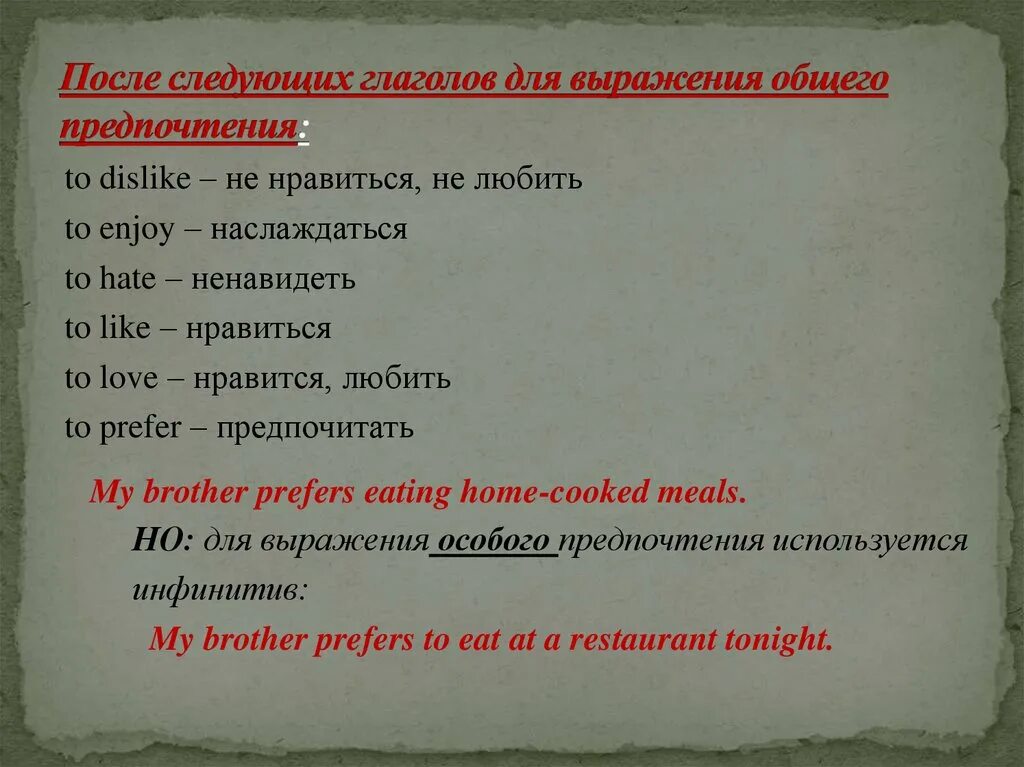 После следующих глаголов для выражения общего предпочтения:

to dislike – не нравиться, не любить

to enjoy – наслаждаться

to hate – ненавидеть

to like – нравиться

to love – нравится, любить

to prefer – предпочитать

My brother prefers eating home-cooked meals.

НО: для выражения особого предпочтения используется инфинитив:

My brother prefers to eat at a restaurant tonight.